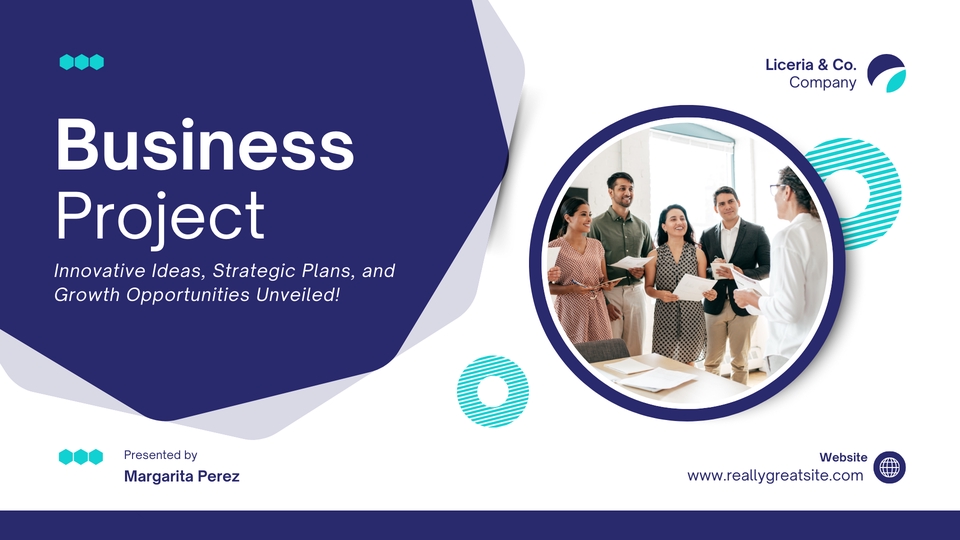 Liceria & Co.
Company

Business
Project

Innovative Ideas, Strategic Plans, and Growth Opportunities Unveiled!

Presented by
Margarita Perez

Website
www.reallygreatsite.com